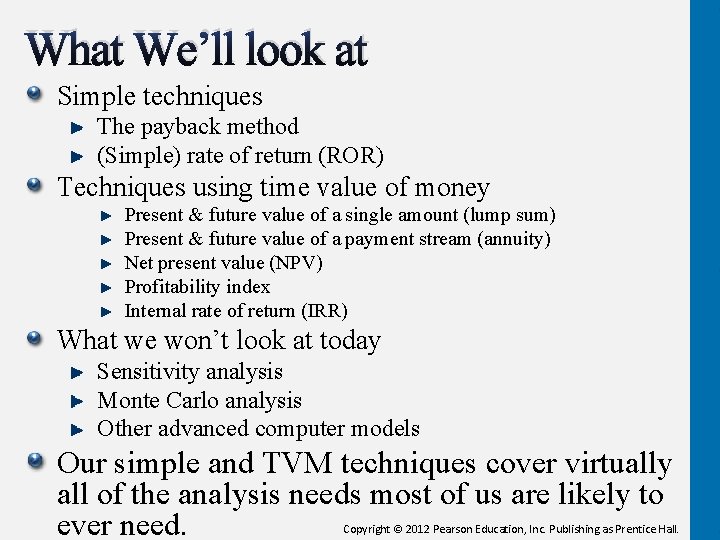 What We'll look at

Simple techniques
The payback method
(Simple) rate of return (ROR)

Techniques using time value of money
Present & future value of a single amount (lump sum)
Present & future value of a payment stream (annuity)
Net present value (NPV)
Profitability index
Internal rate of return (IRR)

What we won't look at today
Sensitivity analysis
Monte Carlo analysis
Other advanced computer models

Our simple and TVM techniques cover virtually all of the analysis needs most of us are likely to ever need.

Copyright © 2012 Pearson Education, Inc. Publishing as Prentice Hall.